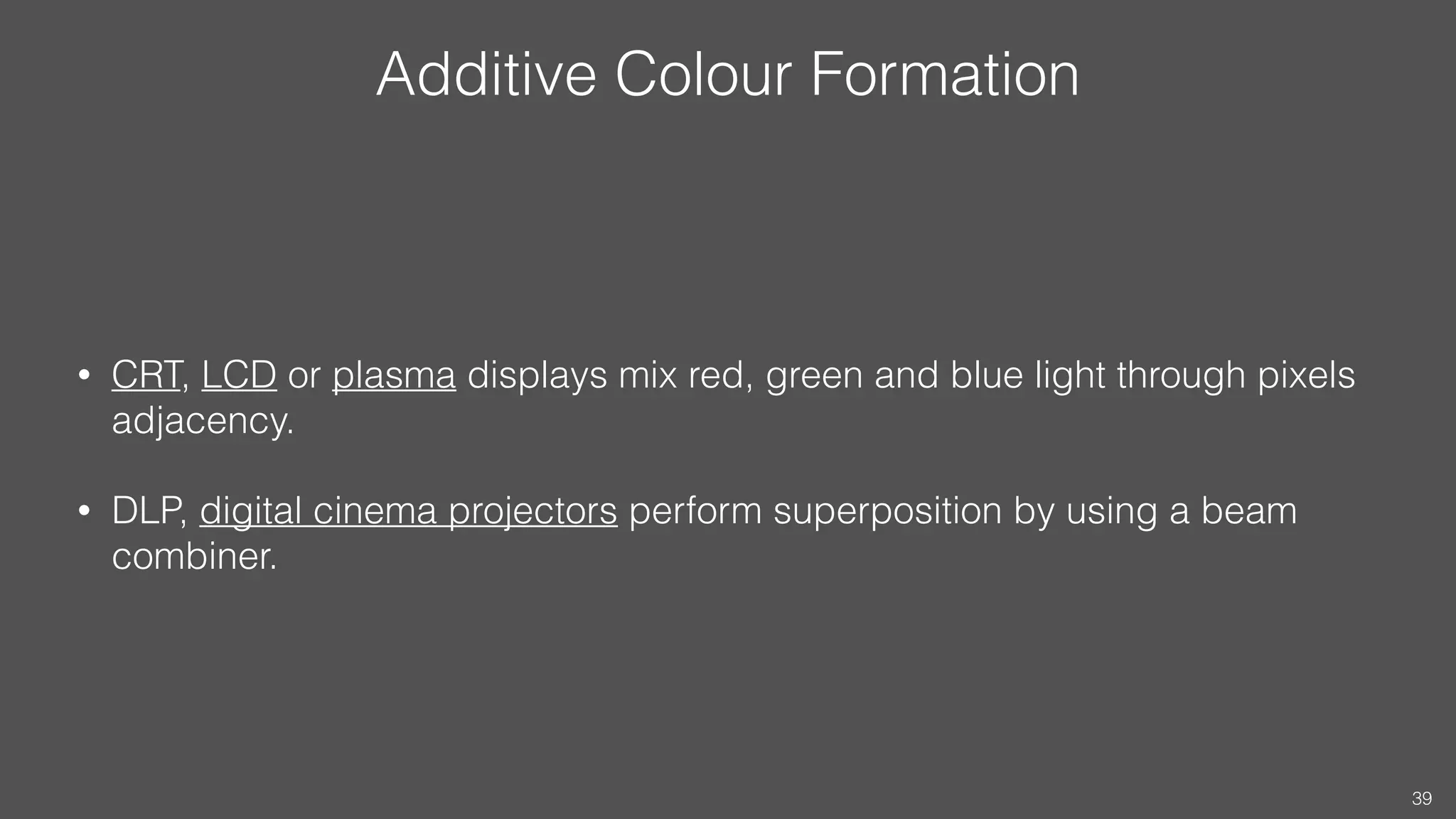 Additive Colour Formation

• CRT, LCD or plasma displays mix red, green and blue light through pixels adjacency.

• DLP, digital cinema projectors perform superposition by using a beam combiner.

39